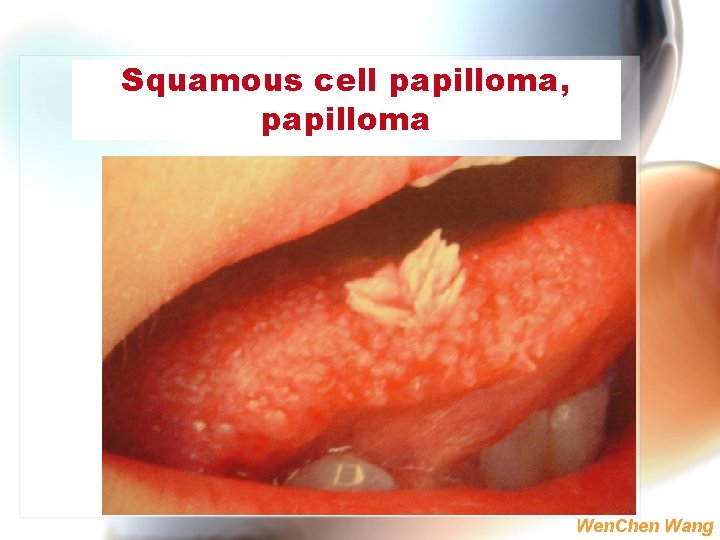 Squamous cell papilloma, papilloma

WenChen Wang